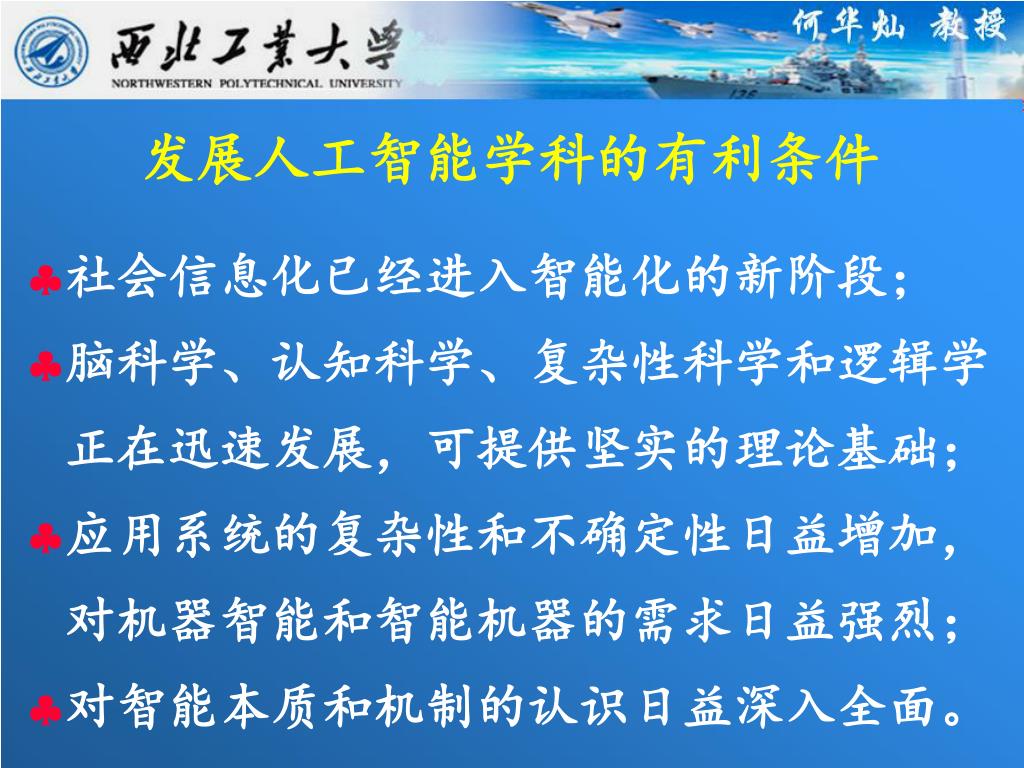 西北工業大學
NORTHWESTERN POLYTECHNICAL UNIVERSITY
何华灿 教授

发展人工智能学科的有利条件

♣社会信息化已经进入智能化的新阶段；
♣脑科学、认知科学、复杂性科学和逻辑学正在迅速发展，可提供坚实的理论基础；
♣应用系统的复杂性和不确定性日益增加，对机器智能和智能机器的需求日益强烈；
♣对智能本质和机制的认识日益深入全面。